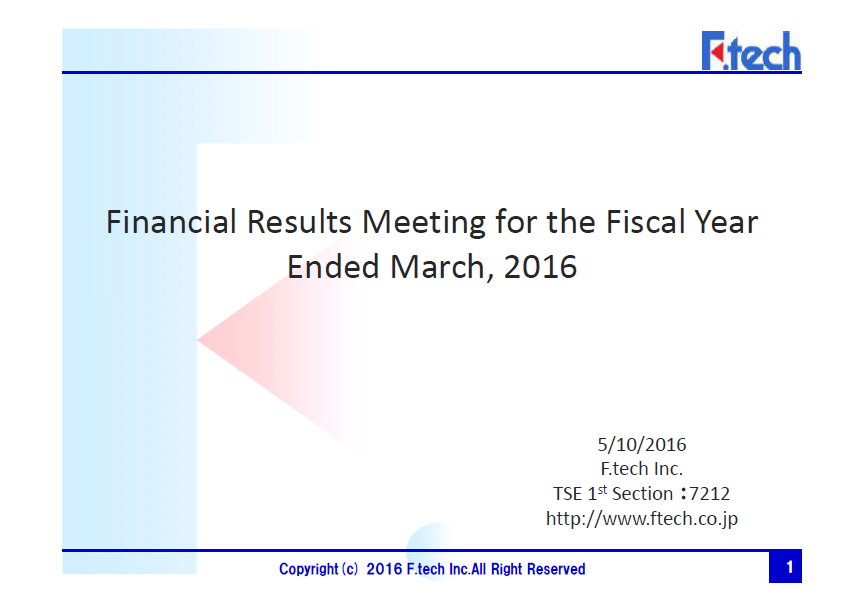 F.tech

Financial Results Meeting for the Fiscal Year Ended March, 2016

5/10/2016
F.tech Inc.
TSE 1$^{st}$ Section：7212
http://www.ftech.co.jp

Copyright (c) 2016 F.tech Inc.All Right Reserved

1